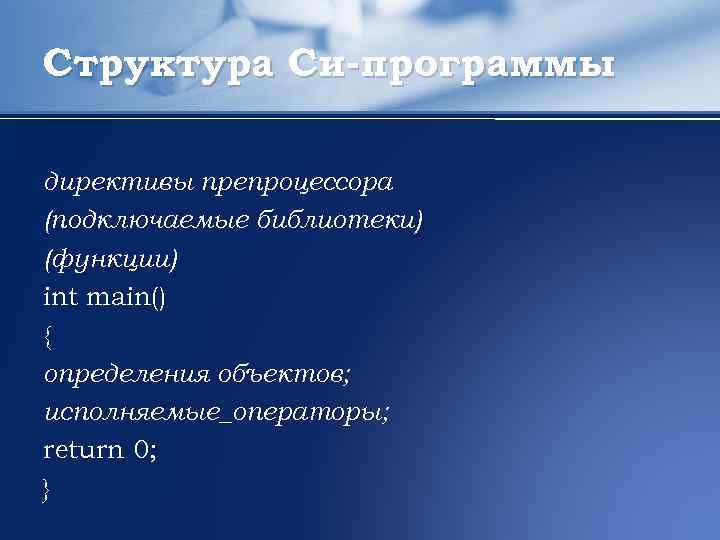 Структура Си-программы

директивы препроцессора
(подключаемые библиотеки)
(функции)
int main()
{
определения объектов;
исполняемые_операторы;
return 0;
}